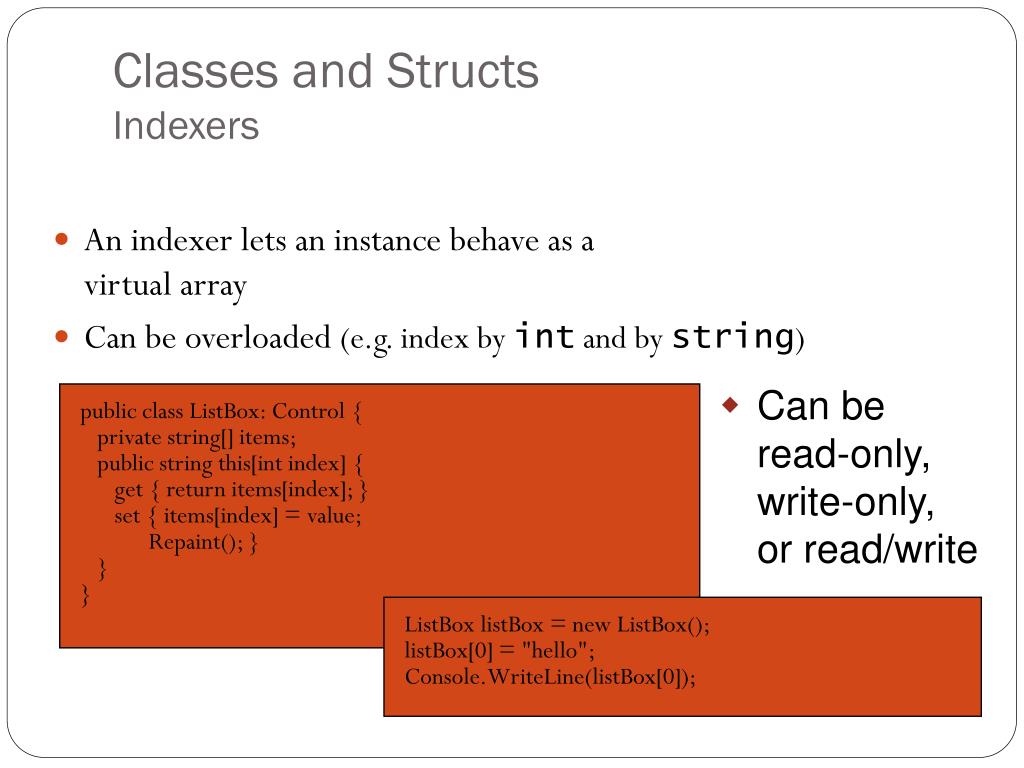 Classes and Structs
Indexers

An indexer lets an instance behave as a virtual array

Can be overloaded (e.g. index by int and by string)

public class ListBox: Control {
 private string[] items;
 public string this[int index] {
  get { return items[index]; }
  set { items[index] = value;
   Repaint(); }
 }
}

Can be read-only, write-only, or read/write

ListBox listBox = new ListBox();
listBox[0] = "hello";
Console.WriteLine(listBox[0]);